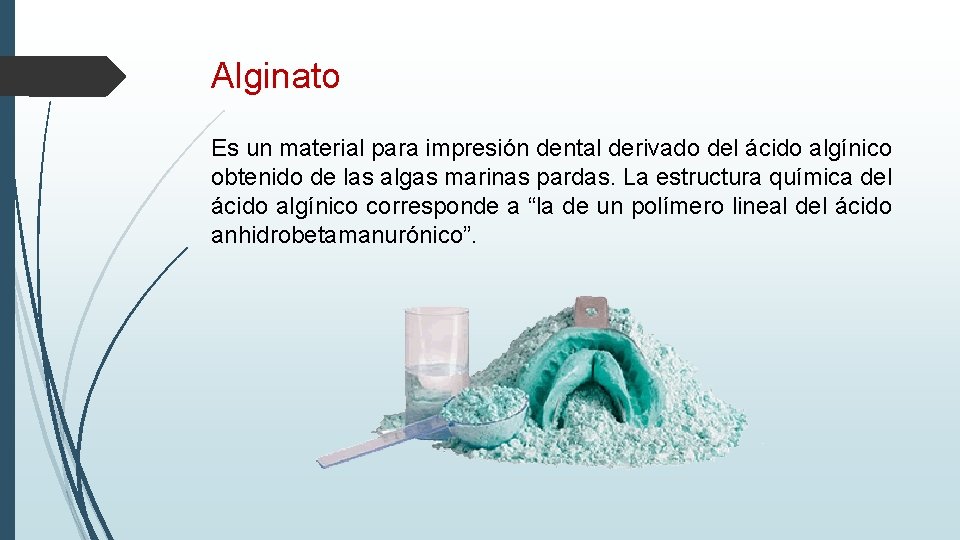 Alginato

Es un material para impresión dental derivado del ácido algínico obtenido de las algas marinas pardas. La estructura química del ácido algínico corresponde a “la de un polímero lineal del ácido anhidrobetamanurónico”.